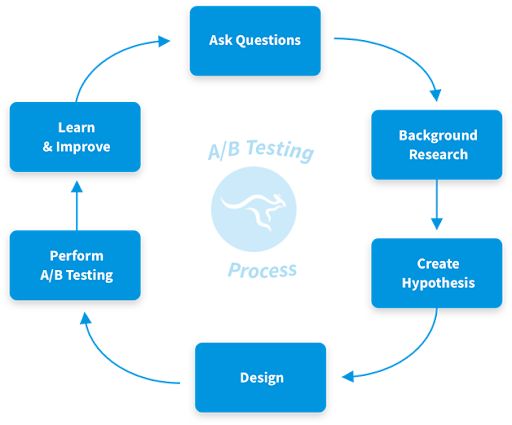 Ask Questions

Background Research

Create Hypothesis

Design

Perform A/B Testing

Learn & Improve

A/B Testing

Process